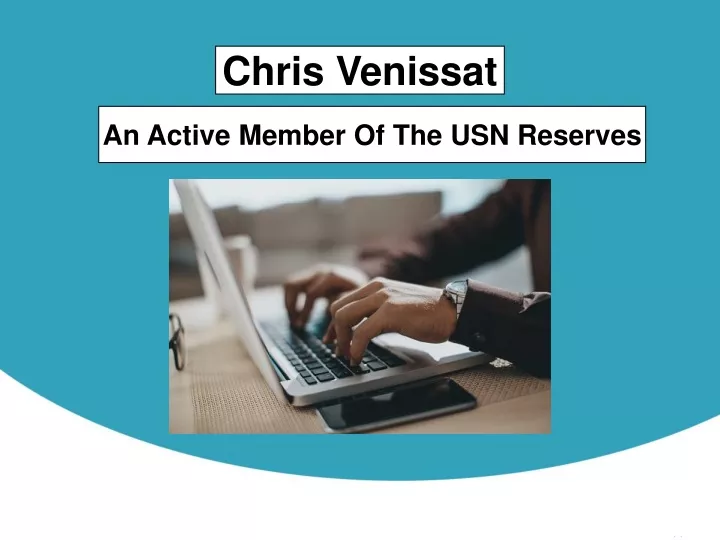 Chris Venissat

An Active Member Of The USN Reserves